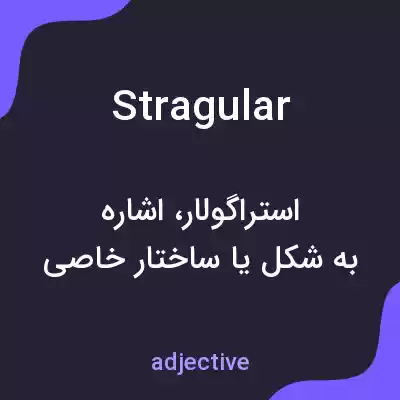 Stragular

استراگولار، اشاره به شکل یا ساختار خاصی

adjective